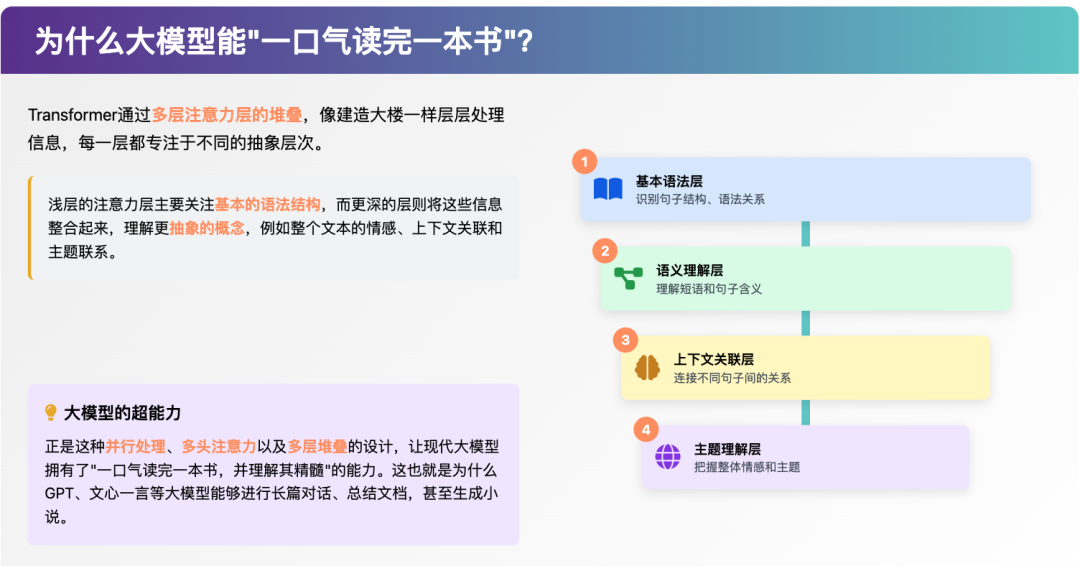 为什么大模型能"一口气读完一本书"?

Transformer通过多层注意力层的堆叠，像建造大楼一样层层处理信息，每一层都专注于不同的抽象层次。

浅层的注意力层主要关注基本的语法结构，而更深的层则将这些信息整合起来，理解更抽象的概念，例如整个文本的情感、上下文关联和主题联系。

大模型的超能力

正是这种并行处理、多头注意力以及多层堆叠的设计，让现代大模型拥有了"一口气读完一本书，并理解其精髓"的能力。这也就是为什么GPT、文心一言等大模型能够进行长篇对话、总结文档，甚至生成小说。

1
基本语法层
识别句子结构、语法关系

2
语义理解层
理解短语和句子含义

3
上下文关联层
连接不同句子间的关系

4
主题理解层
把握整体情感和主题